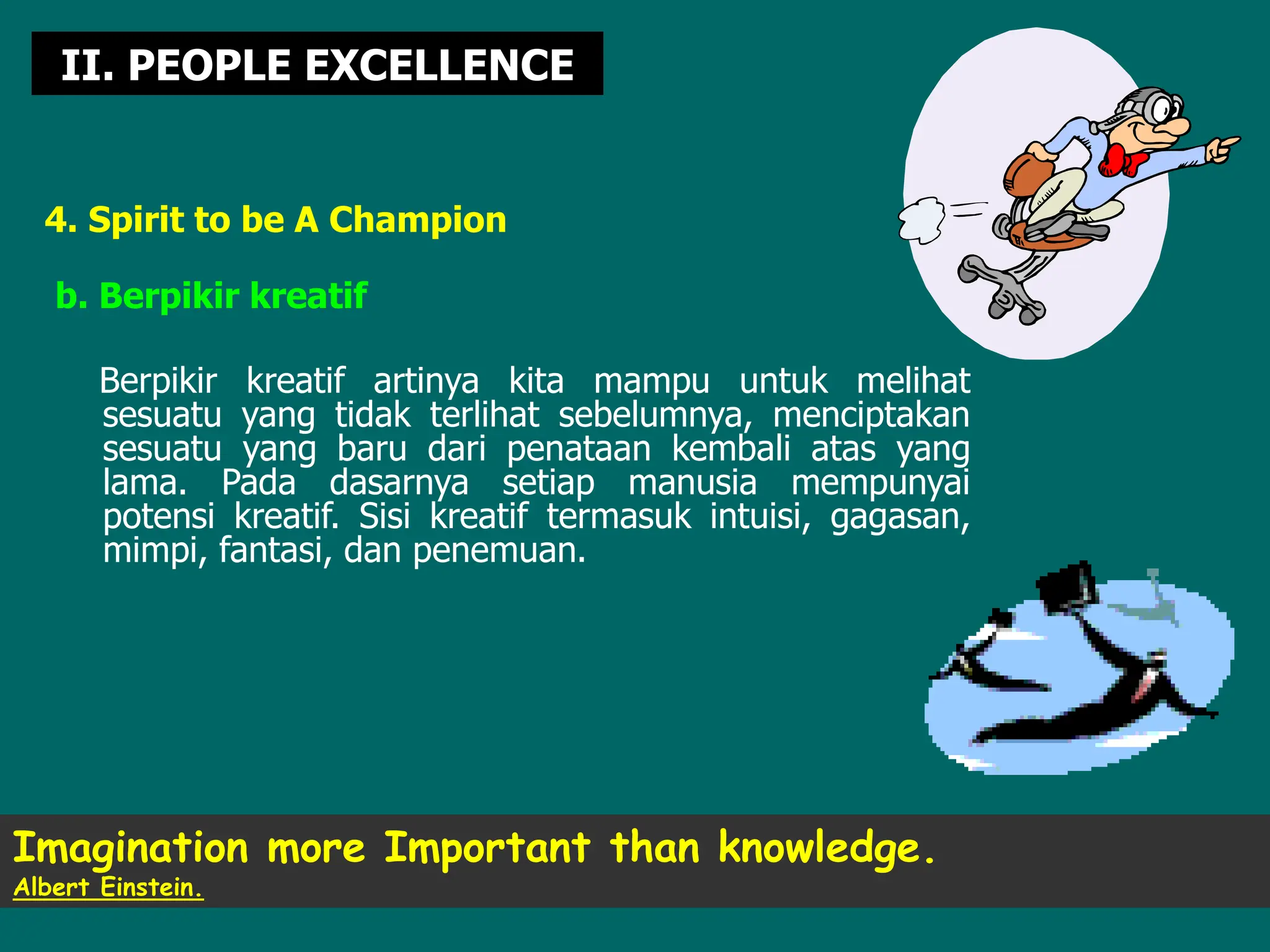 II. PEOPLE EXCELLENCE

4. Spirit to be A Champion

b. Berpikir kreatif

Berpikir kreatif artinya kita mampu untuk melihat sesuatu yang tidak terlihat sebelumnya, menciptakan sesuatu yang baru dari penataan kembali atas yang lama. Pada dasarnya setiap manusia mempunyai potensi kreatif. Sisi kreatif termasuk intuisi, gagasan, mimpi, fantasi, dan penemuan.

Imagination more Important than knowledge.
Albert Einstein.